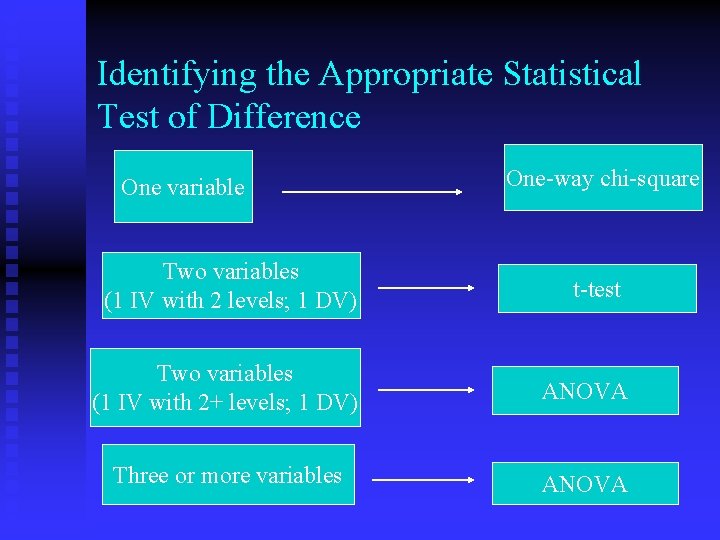 Identifying the Appropriate Statistical Test of Difference

One variable

One-way chi-square

Two variables
(1 IV with 2 levels; 1 DV)

t-test

Two variables
(1 IV with 2+ levels; 1 DV)

ANOVA

Three or more variables

ANOVA